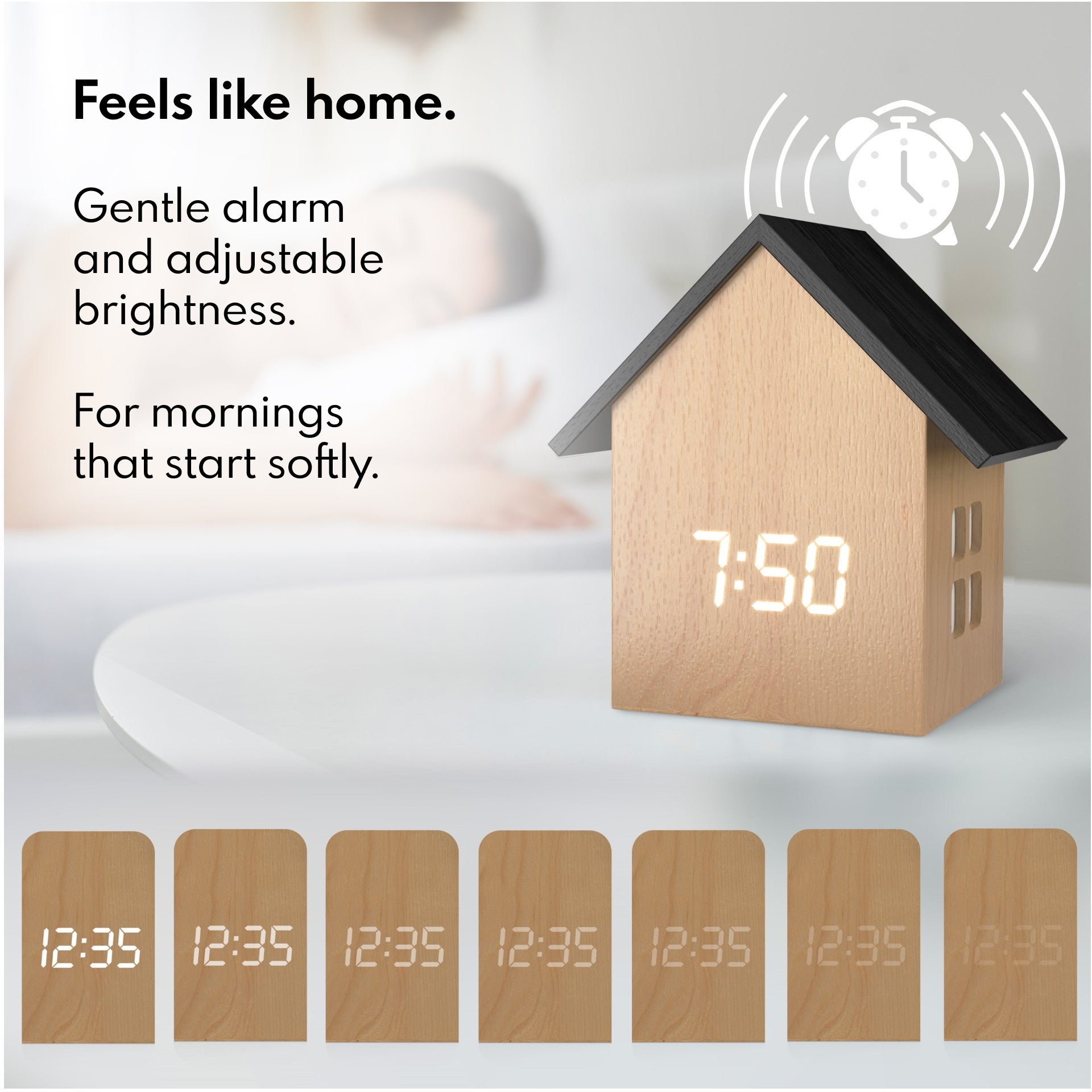 Feels like home.

Gentle alarm and adjustable brightness.

For mornings that start softly.

7:50

12:35 12:35 12:35 12:35 12:35 12:35 12:35